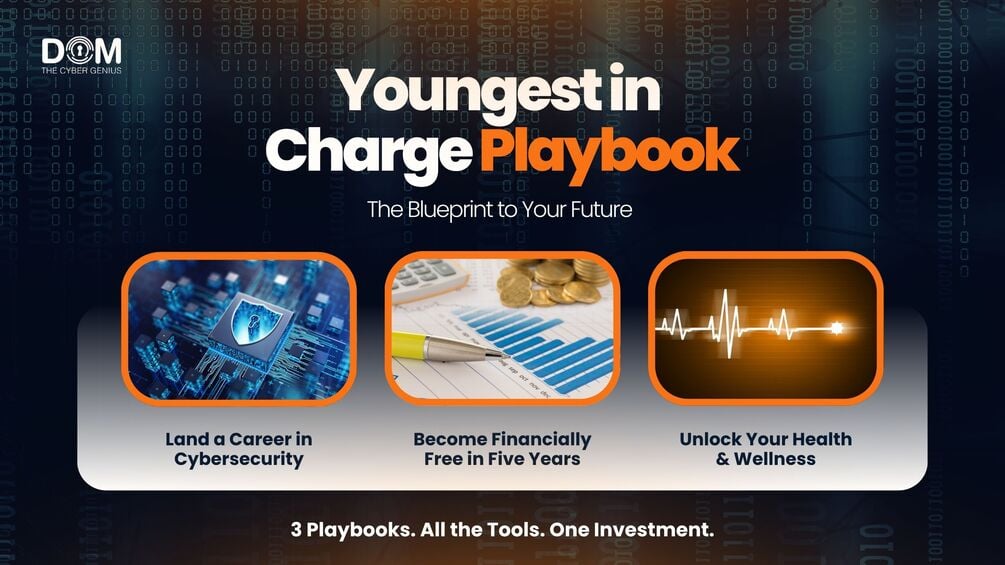 DOM
THE CYBER GENIUS

Youngest in Charge Playbook

The Blueprint to Your Future

Land a Career in Cybersecurity

Become Financially Free in Five Years

Unlock Your Health & Wellness

3 Playbooks. All the Tools. One Investment.